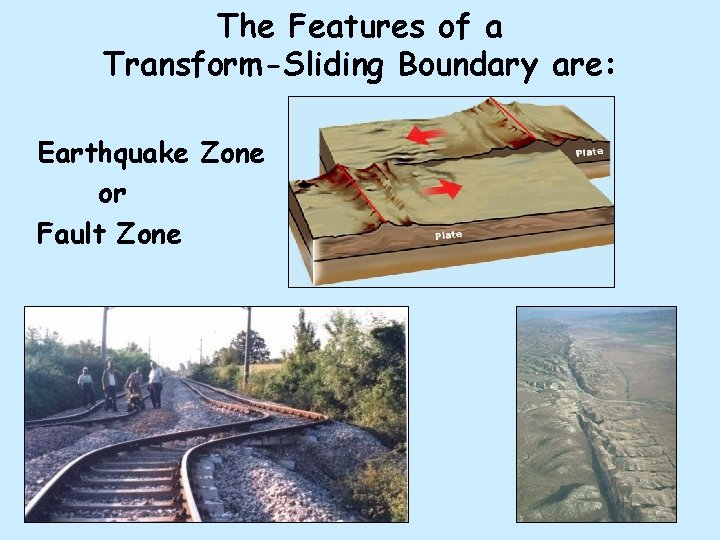 The Features of a Transform-Sliding Boundary are:

Earthquake Zone
or
Fault Zone

Plate

Plate